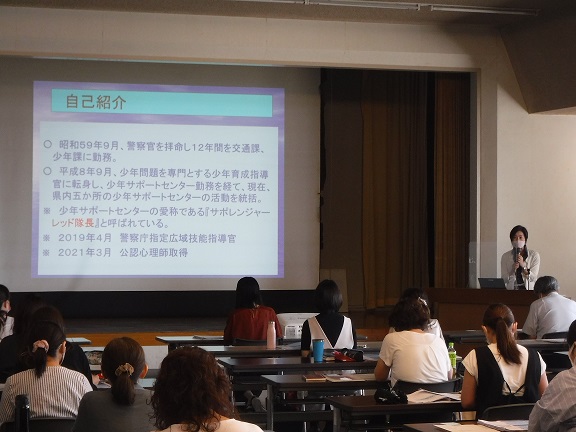 自己紹介

○ 昭和59年9月、警察官を拝命し12年間を交通課、少年課に勤務。

○ 平成8年9月、少年問題を専門とする少年育成指導官に転身し、少年サポートセンター勤務を経て、現在、県内五か所の少年サポートセンターの活動を統括。

※ 少年サポートセンターの愛称である『サポレンジャーレッド隊長』と呼ばれている。

※ 2019年4月 警察庁指定広域技能指導官

※ 2021年3月 公認心理師取得